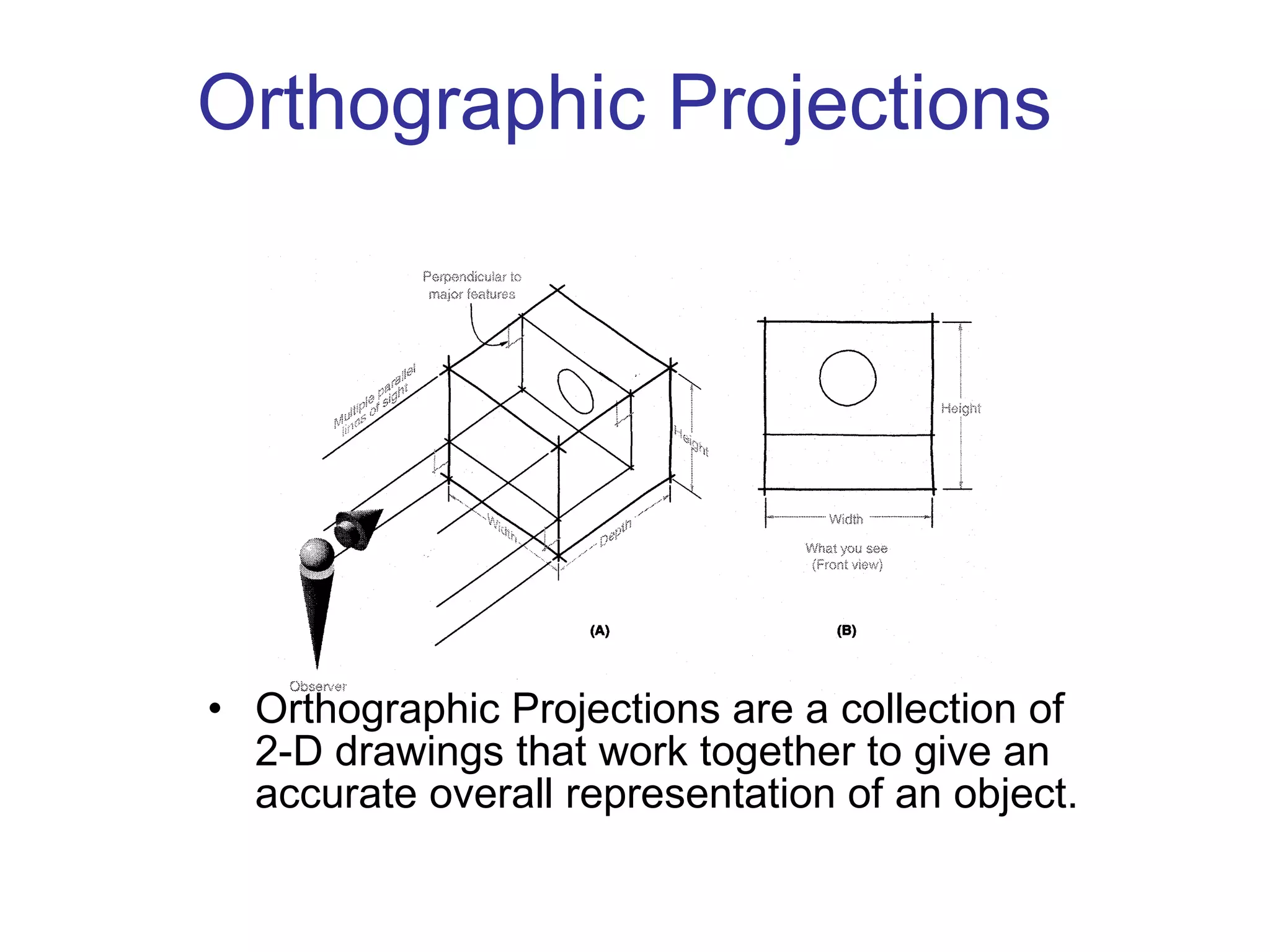 Orthographic Projections

Perpendicular to major features

Multiple parallel lines of sight

Height

Width

Depth

Observer

(A)

Height

Width

What you see (Front view)

(B)

• Orthographic Projections are a collection of 2-D drawings that work together to give an accurate overall representation of an object.